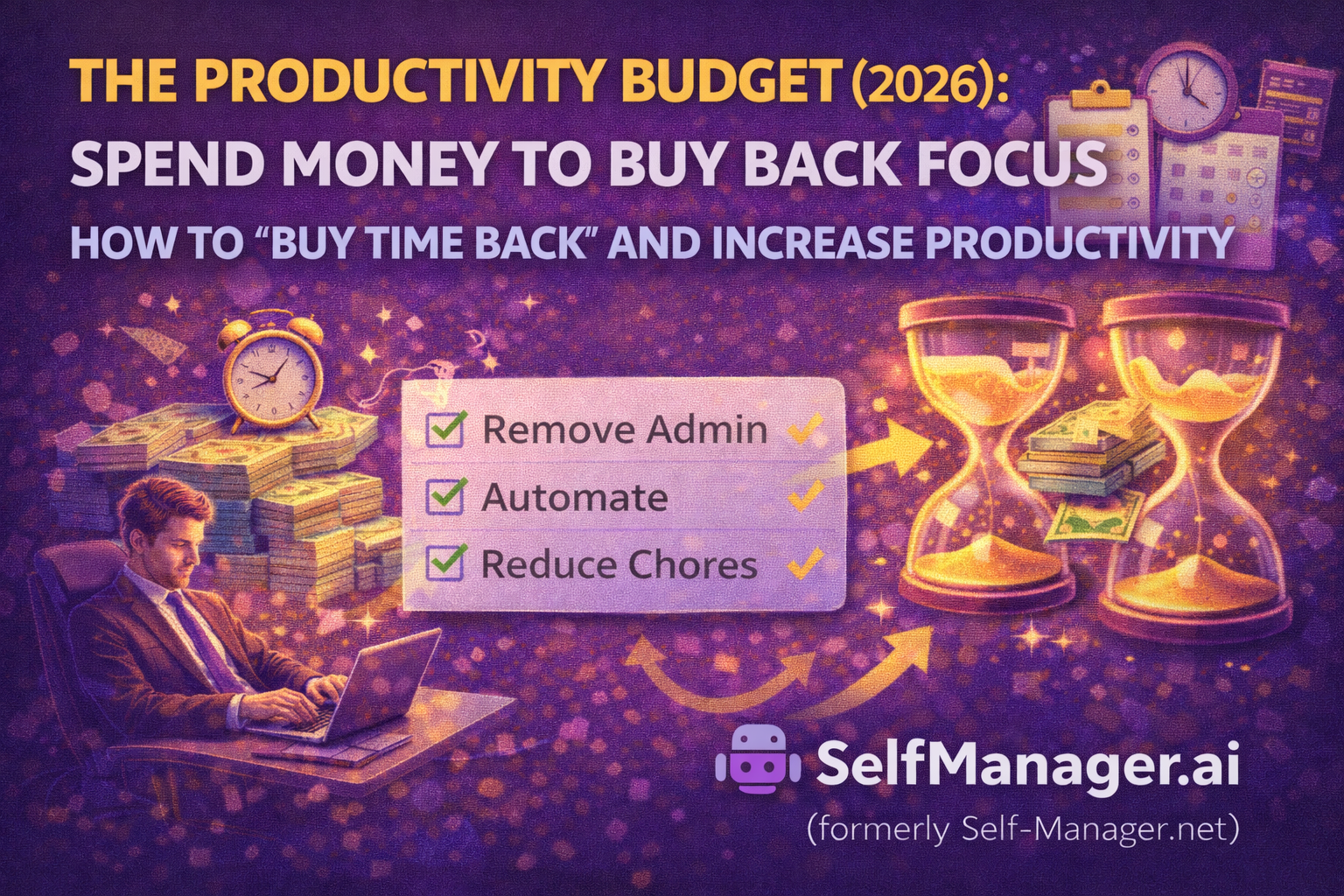 THE PRODUCTIVITY BUDGET (2026): SPEND MONEY TO BUY BACK FOCUS

HOW TO "BUY TIME BACK" AND INCREASE PRODUCTIVITY

Remove Admin

Automate

Reduce Chores

SelfManager.ai

(formerly Self-Manager.net)